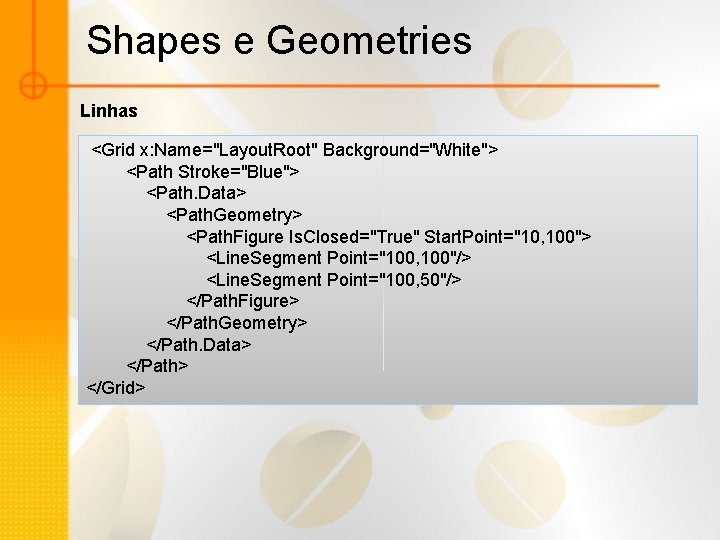 Shapes e Geometries

Linhas

<Grid x:Name="LayoutRoot" Background="White">
<Path Stroke="Blue">
<Path.Data>
<PathGeometry>
<PathFigure IsClosed="True" StartPoint="10,100">
<LineSegment Point="100,100"/>
<LineSegment Point="100,50"/>
</PathFigure>
</PathGeometry>
</Path.Data>
</Path>
</Grid>